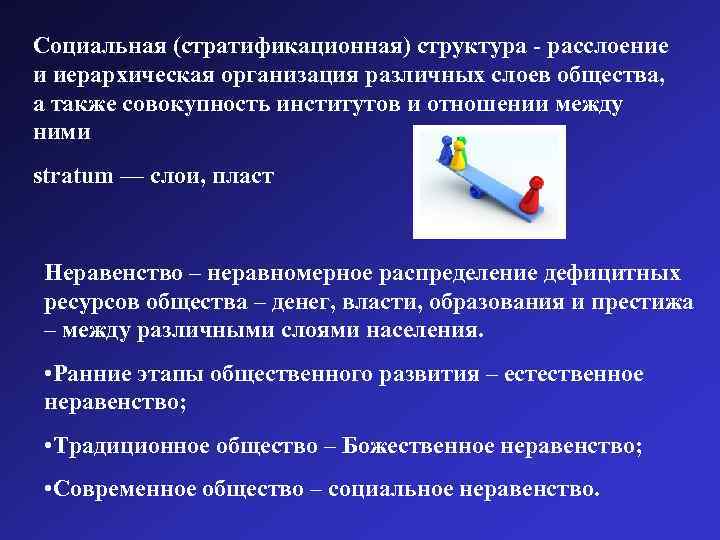 Социальная (стратификационная) структура - расслоение и иерархическая организация различных слоев общества, а также совокупность институтов и отношении между ними

stratum — слои, пласт

Неравенство – неравномерное распределение дефицитных ресурсов общества – денег, власти, образования и престижа – между различными слоями населения.

•Ранние этапы общественного развития – естественное неравенство;

•Традиционное общество – Божественное неравенство;

•Современное общество – социальное неравенство.